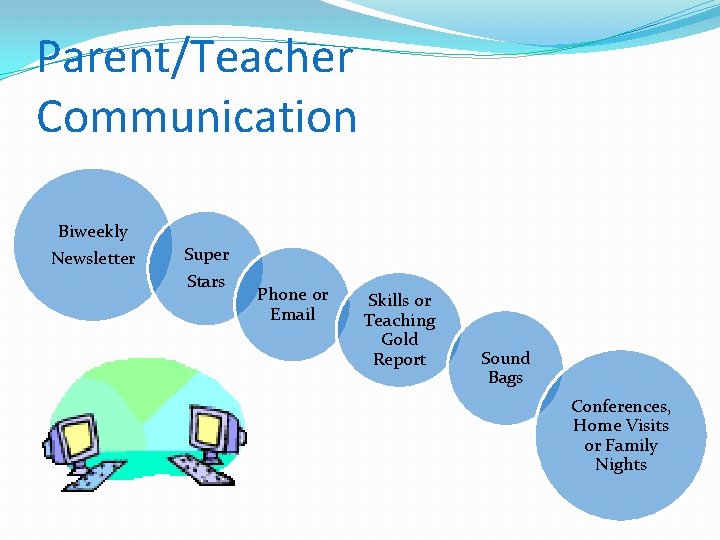 Parent/Teacher Communication

Biweekly Newsletter

Super Stars

Phone or Email

Skills or Teaching Gold Report

Sound Bags

Conferences, Home Visits or Family Nights